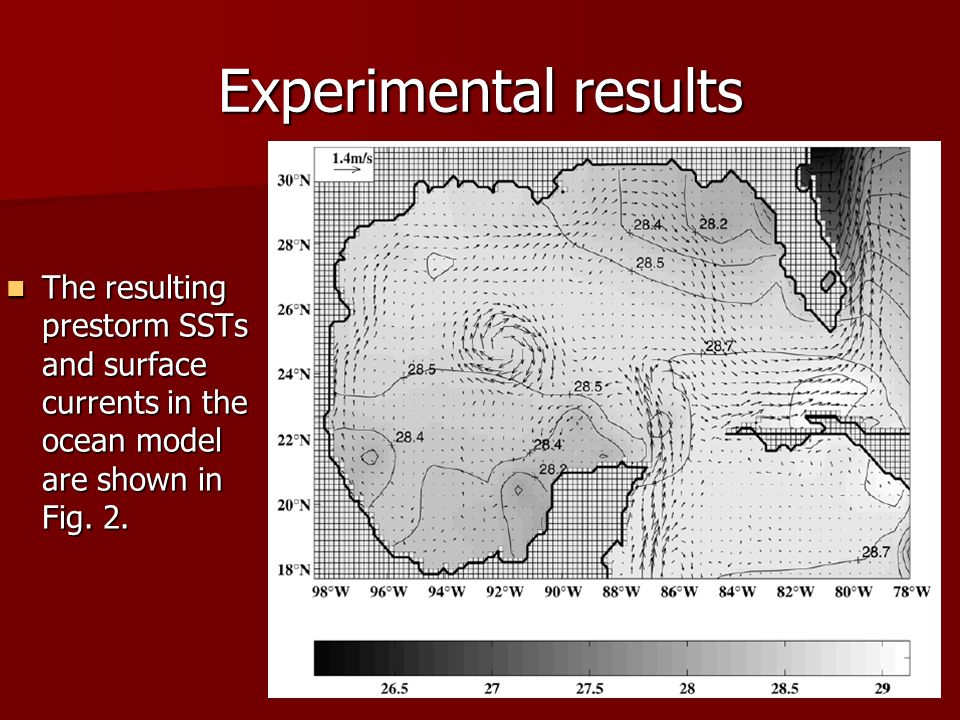 Experimental results

The resulting prestorm SSTs and surface currents in the ocean model are shown in Fig. 2.

1.4m/s

30°N
28°N
26°N
24°N
22°N
20°N
18°N

28.4
28.2
28.5
28.7
28.5
28.5
28.4
28.4
28.2
28.7

98°W 96°W 94°W 92°W 90°W 88°W 86°W 84°W 82°W 80°W 78°W

26.5 27 27.5 28 28.5 29